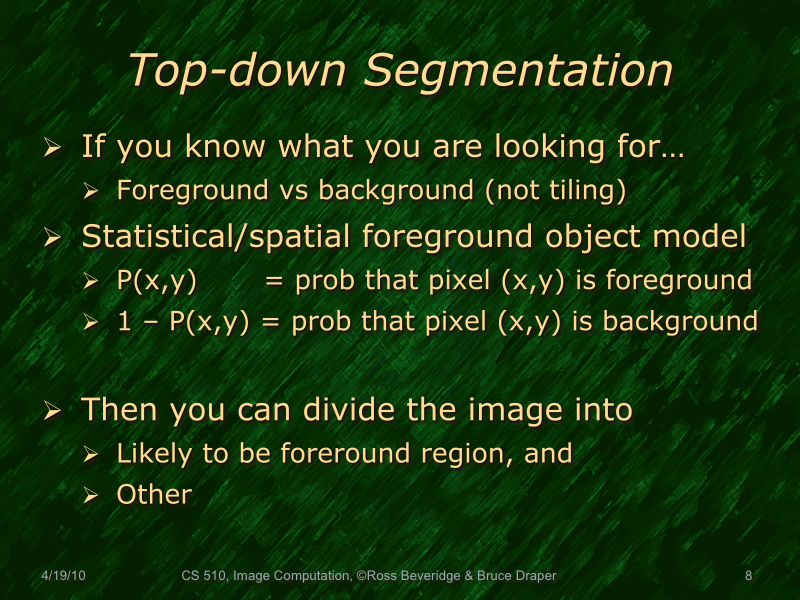 Top-down Segmentation

➢ If you know what you are looking for…
 ➢ Foreground vs background (not tiling)
➢ Statistical/spatial foreground object model
 ➢ P(x,y) = prob that pixel (x,y) is foreground
 ➢ 1 – P(x,y) = prob that pixel (x,y) is background

➢ Then you can divide the image into
 ➢ Likely to be foreround region, and
 ➢ Other

4/19/10 CS 510, Image Computation, ©Ross Beveridge & Bruce Draper 8